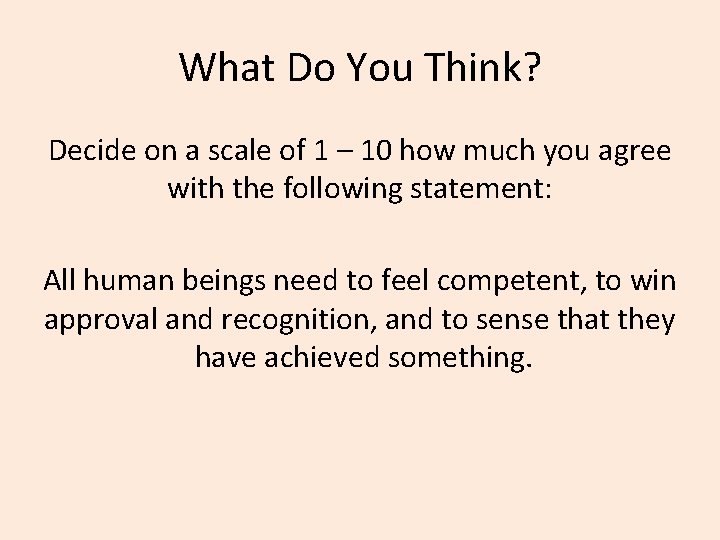 What Do You Think?

Decide on a scale of 1 – 10 how much you agree with the following statement:

All human beings need to feel competent, to win approval and recognition, and to sense that they have achieved something.